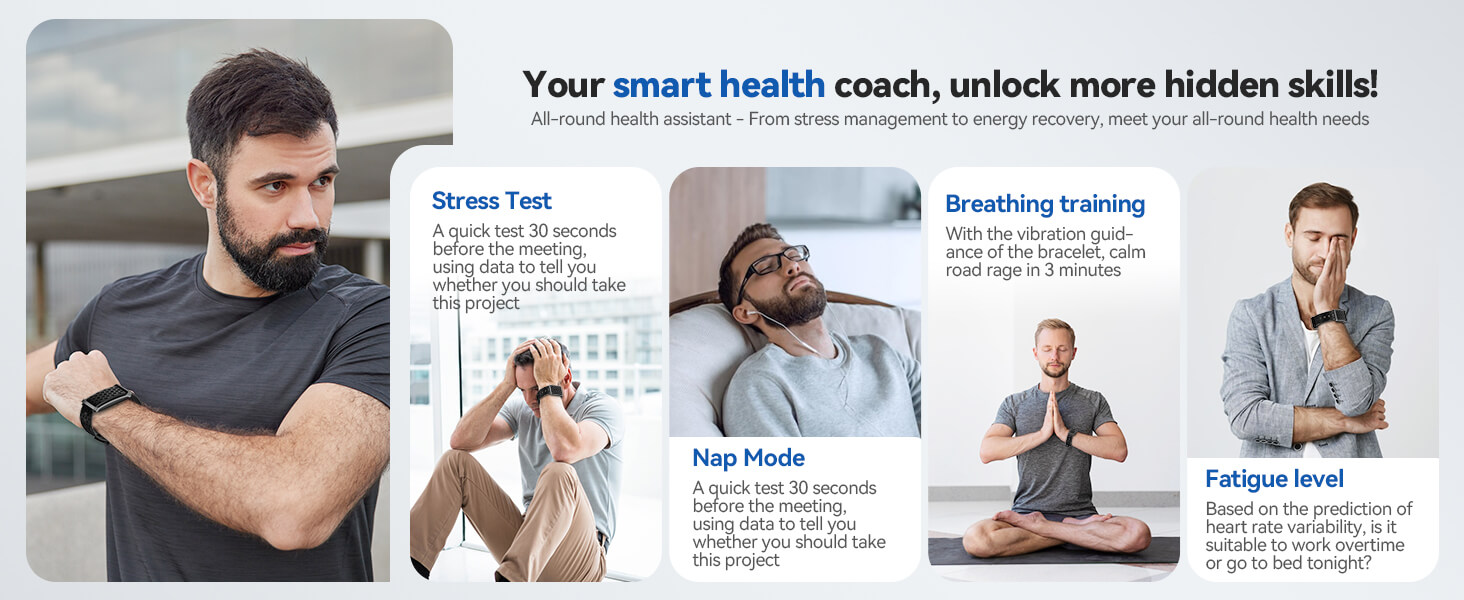 Your smart health coach, unlock more hidden skills!
All-round health assistant - From stress management to energy recovery, meet your all-round health needs

Stress Test
A quick test 30 seconds before the meeting, using data to tell you whether you should take this project

Nap Mode
A quick test 30 seconds before the meeting, using data to tell you whether you should take this project

Breathing training
With the vibration guidance of the bracelet, calm road rage in 3 minutes

Fatigue level
Based on the prediction of heart rate variability, is it suitable to work overtime or go to bed tonight?